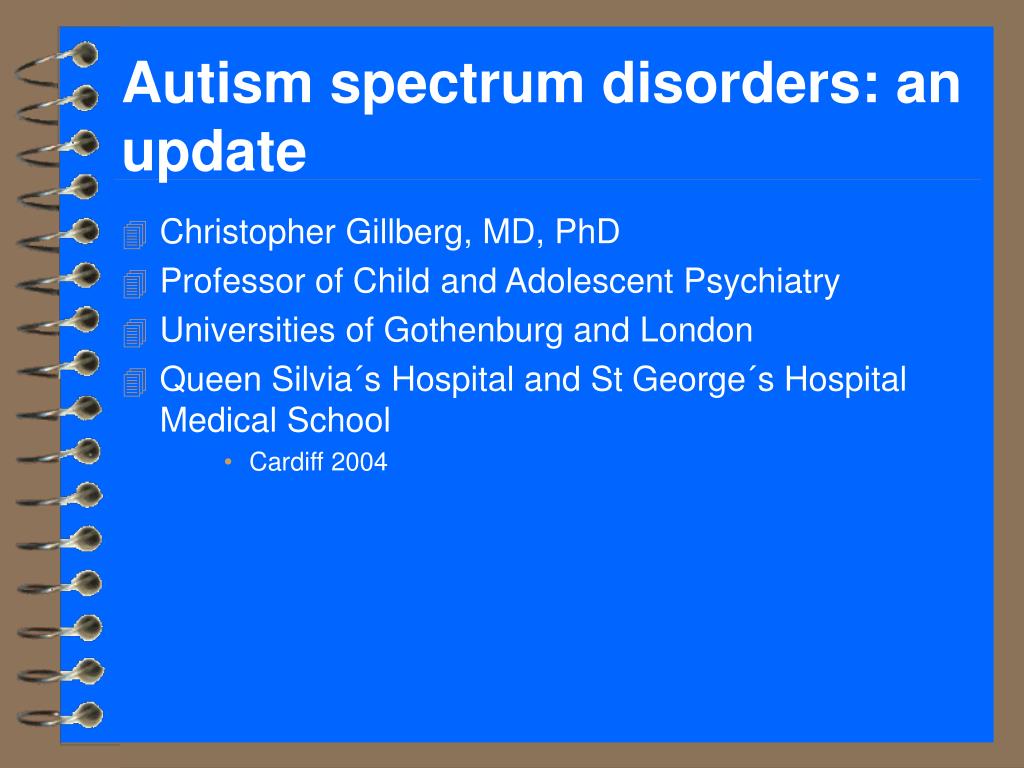 Autism spectrum disorders: an update

Christopher Gillberg, MD, PhD
Professor of Child and Adolescent Psychiatry
Universities of Gothenburg and London
Queen Silvia´s Hospital and St George´s Hospital Medical School
• Cardiff 2004